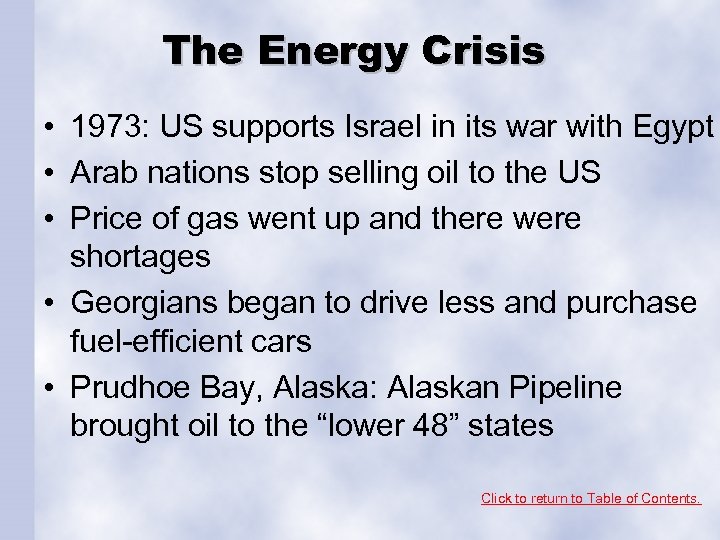 The Energy Crisis

• 1973: US supports Israel in its war with Egypt
• Arab nations stop selling oil to the US
• Price of gas went up and there were shortages
• Georgians began to drive less and purchase fuel-efficient cars
• Prudhoe Bay, Alaska: Alaskan Pipeline brought oil to the “lower 48” states

Click to return to Table of Contents.